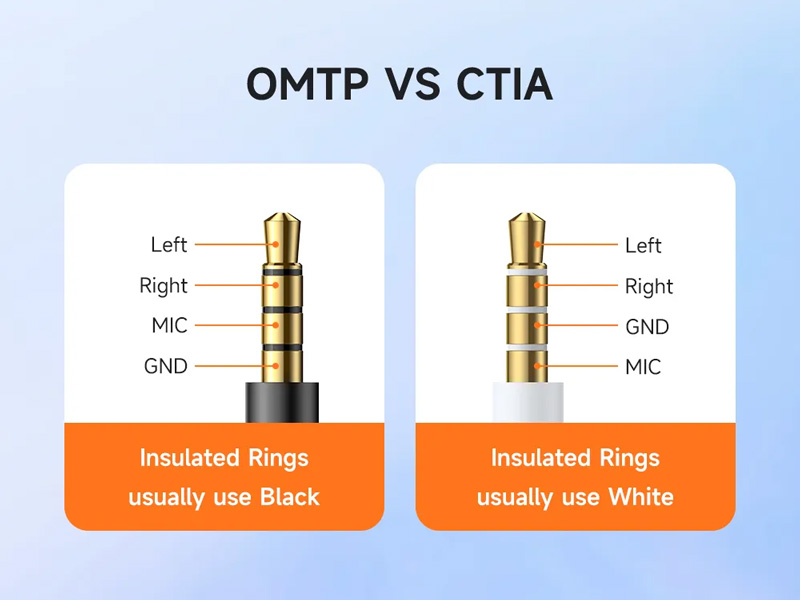 OMTP VS CTIA

Left
Right
MIC
GND

Insulated Rings usually use Black

Left
Right
GND
MIC

Insulated Rings usually use White